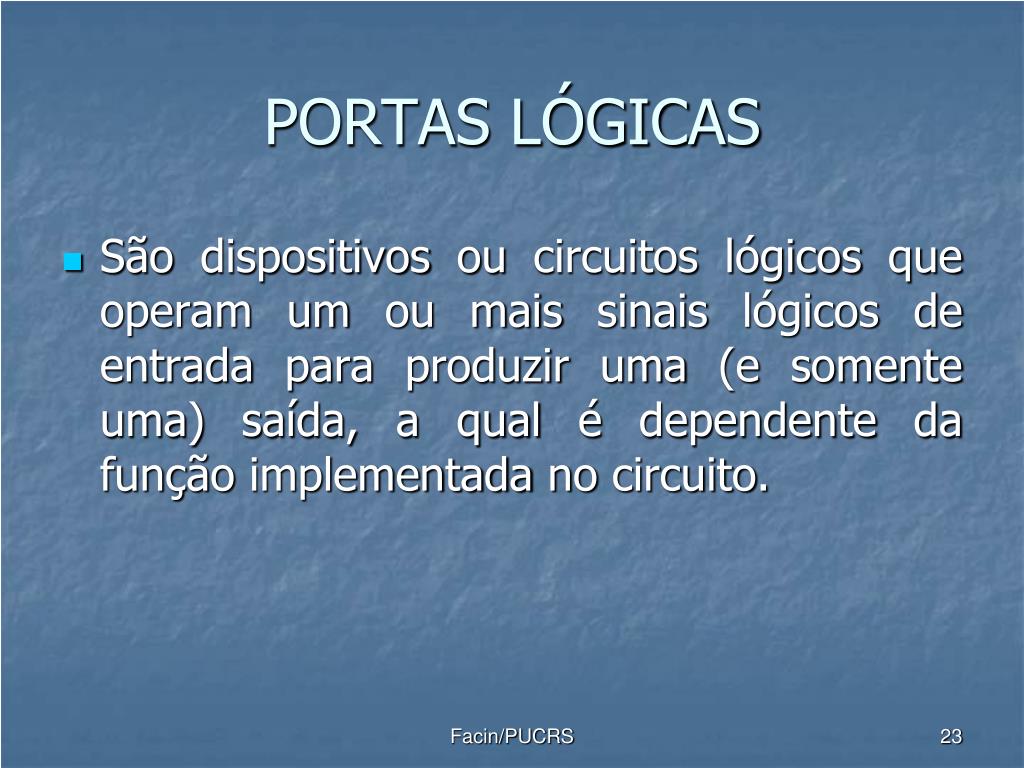 PORTAS LÓGICAS

São dispositivos ou circuitos lógicos que operam um ou mais sinais lógicos de entrada para produzir uma (e somente uma) saída, a qual é dependente da função implementada no circuito.

Facin/PUCRS

23